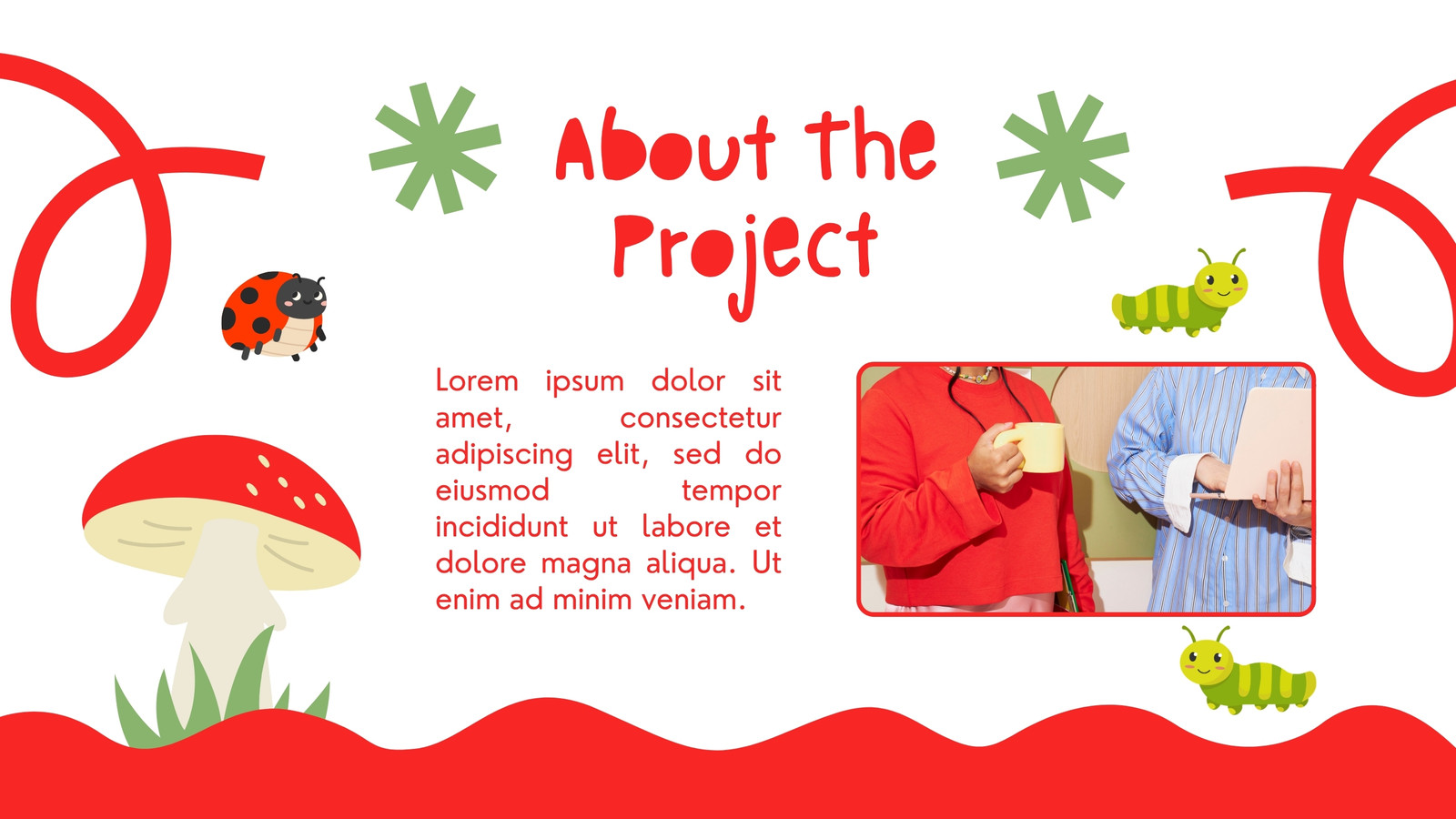 About the Project

Lorem ipsum dolor sit amet, consectetur adipiscing elit, sed do eiusmod tempor incididunt ut labore et dolore magna aliqua. Ut enim ad minim veniam.